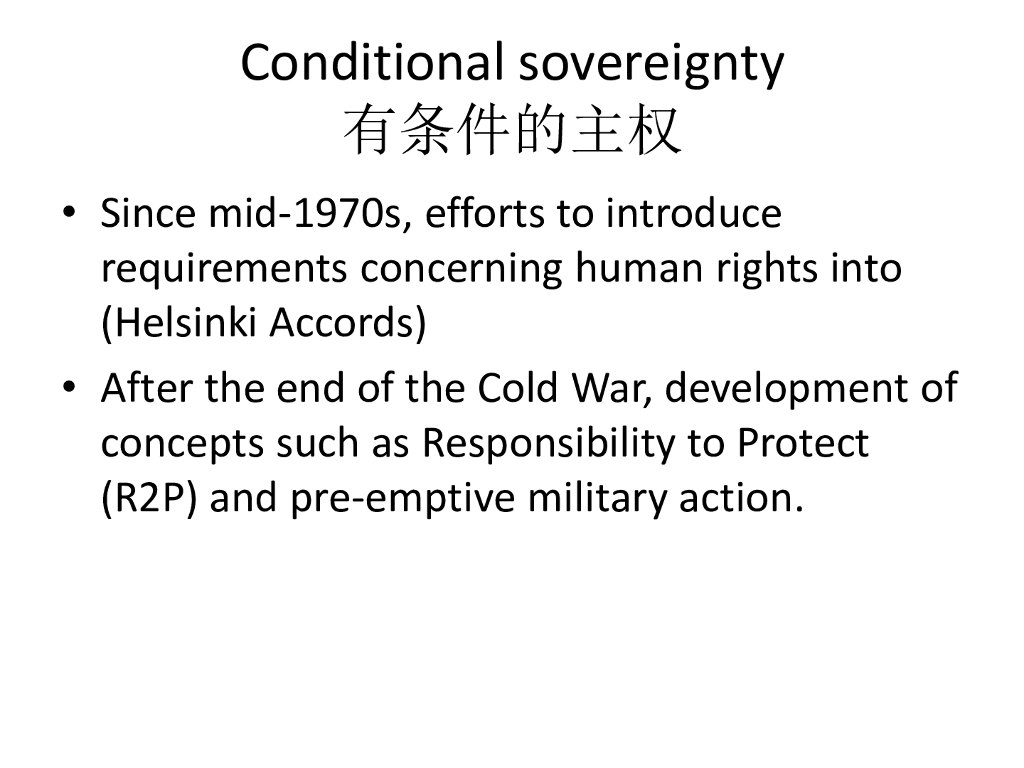 Conditional sovereignty
有条件的主权

• Since mid-1970s, efforts to introduce requirements concerning human rights into (Helsinki Accords)
• After the end of the Cold War, development of concepts such as Responsibility to Protect (R2P) and pre-emptive military action.